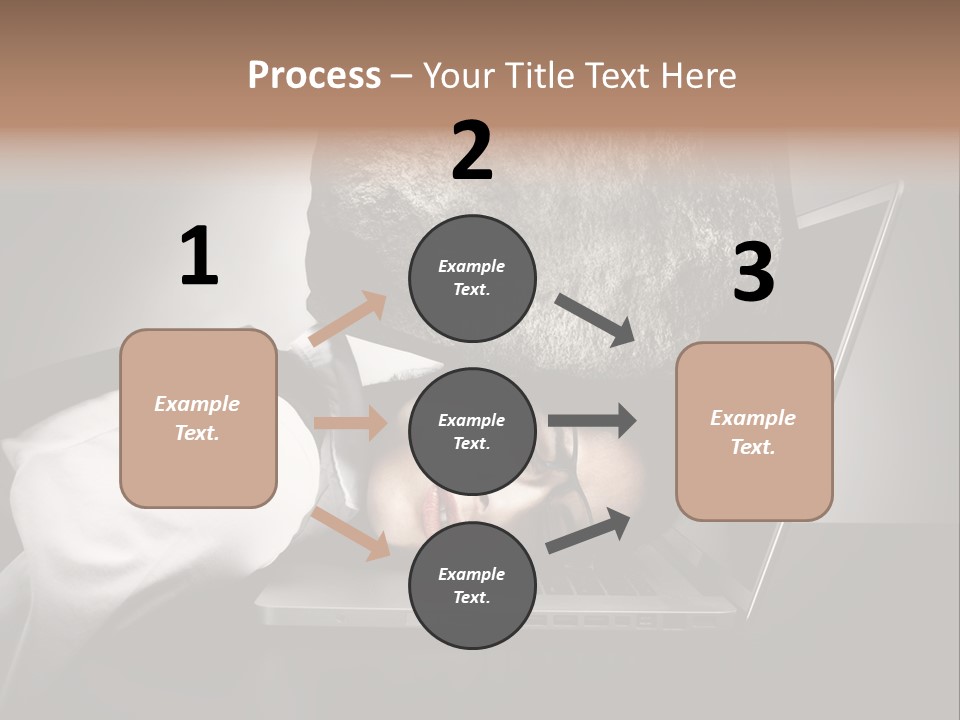 Process – Your Title Text Here

1

Example Text.

2

Example Text.

Example Text.

Example Text.

3

Example Text.